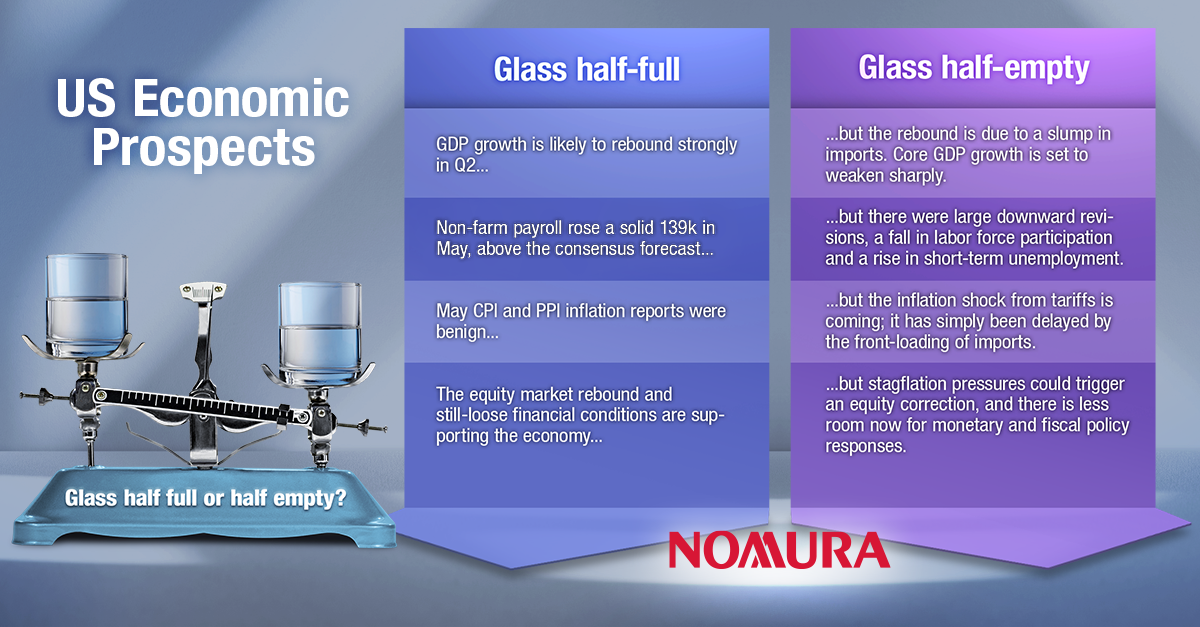 US Economic Prospects

Glass half full or half empty?

Glass half-full

GDP growth is likely to rebound strongly in Q2...

Non-farm payroll rose a solid 139k in May, above the consensus forecast...

May CPI and PPI inflation reports were benign...

The equity market rebound and still-loose financial conditions are supporting the economy...

Glass half-empty

...but the rebound is due to a slump in imports. Core GDP growth is set to weaken sharply.

...but there were large downward revisions, a fall in labor force participation and a rise in short-term unemployment.

...but the inflation shock from tariffs is coming; it has simply been delayed by the front-loading of imports.

...but stagflation pressures could trigger an equity correction, and there is less room now for monetary and fiscal policy responses.

NOMURA